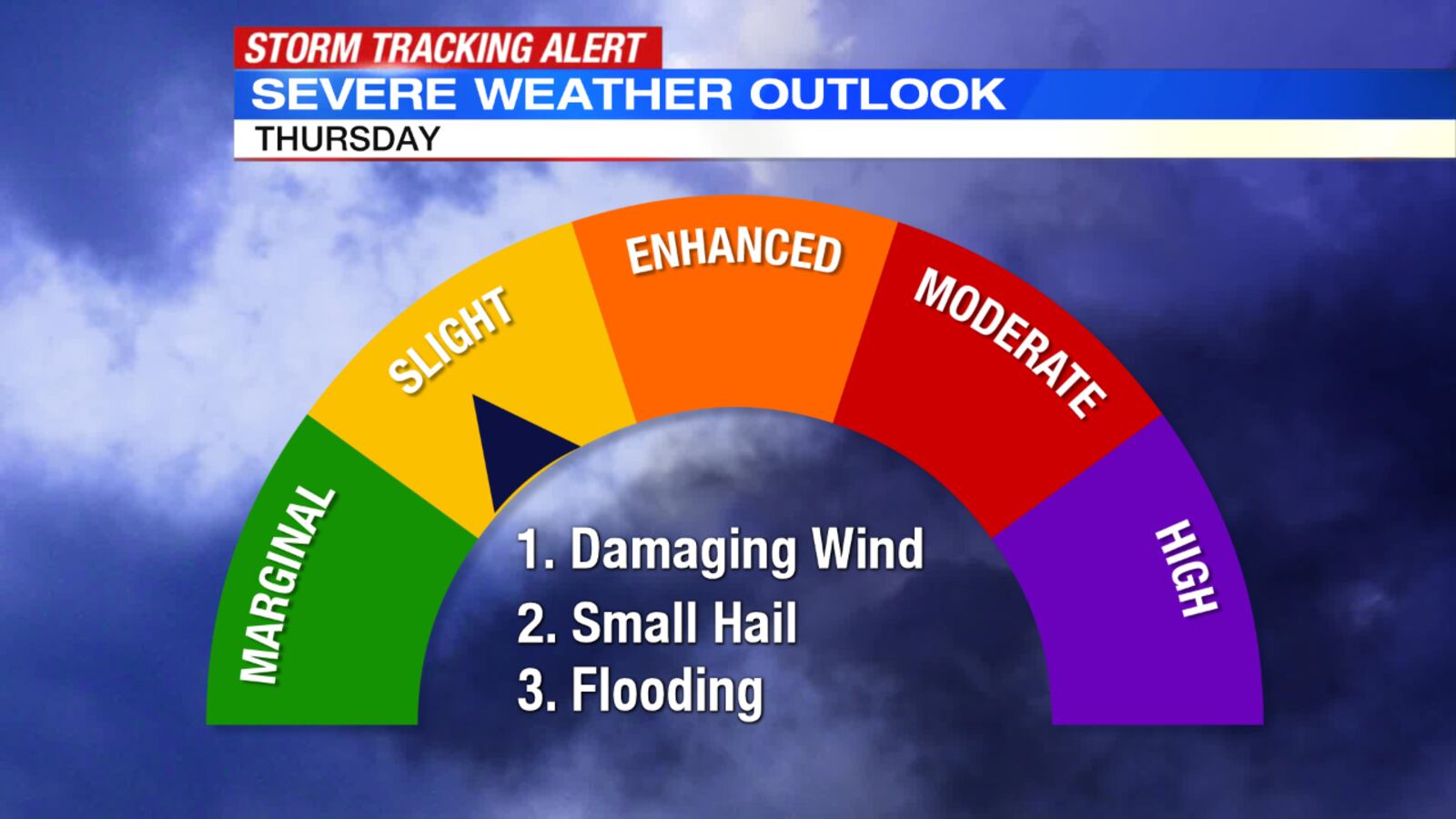 STORM TRACKING ALERT
SEVERE WEATHER OUTLOOK
THURSDAY

MARGINAL
SLIGHT
ENHANCED
MODERATE
HIGH

1. Damaging Wind
2. Small Hail
3. Flooding